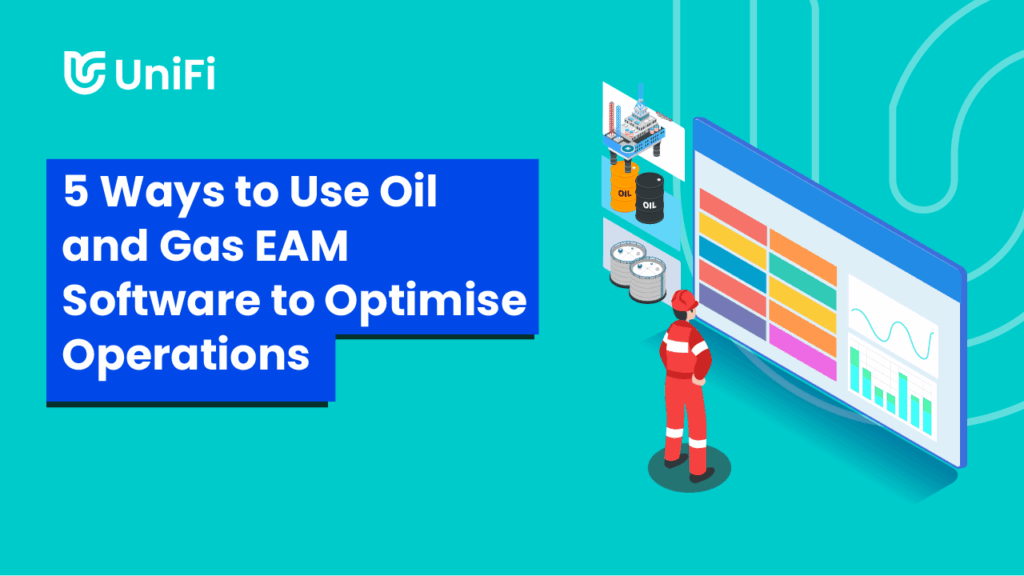 UniFi

5 Ways to Use Oil and Gas EAM Software to Optimise Operations

OIL

OIL